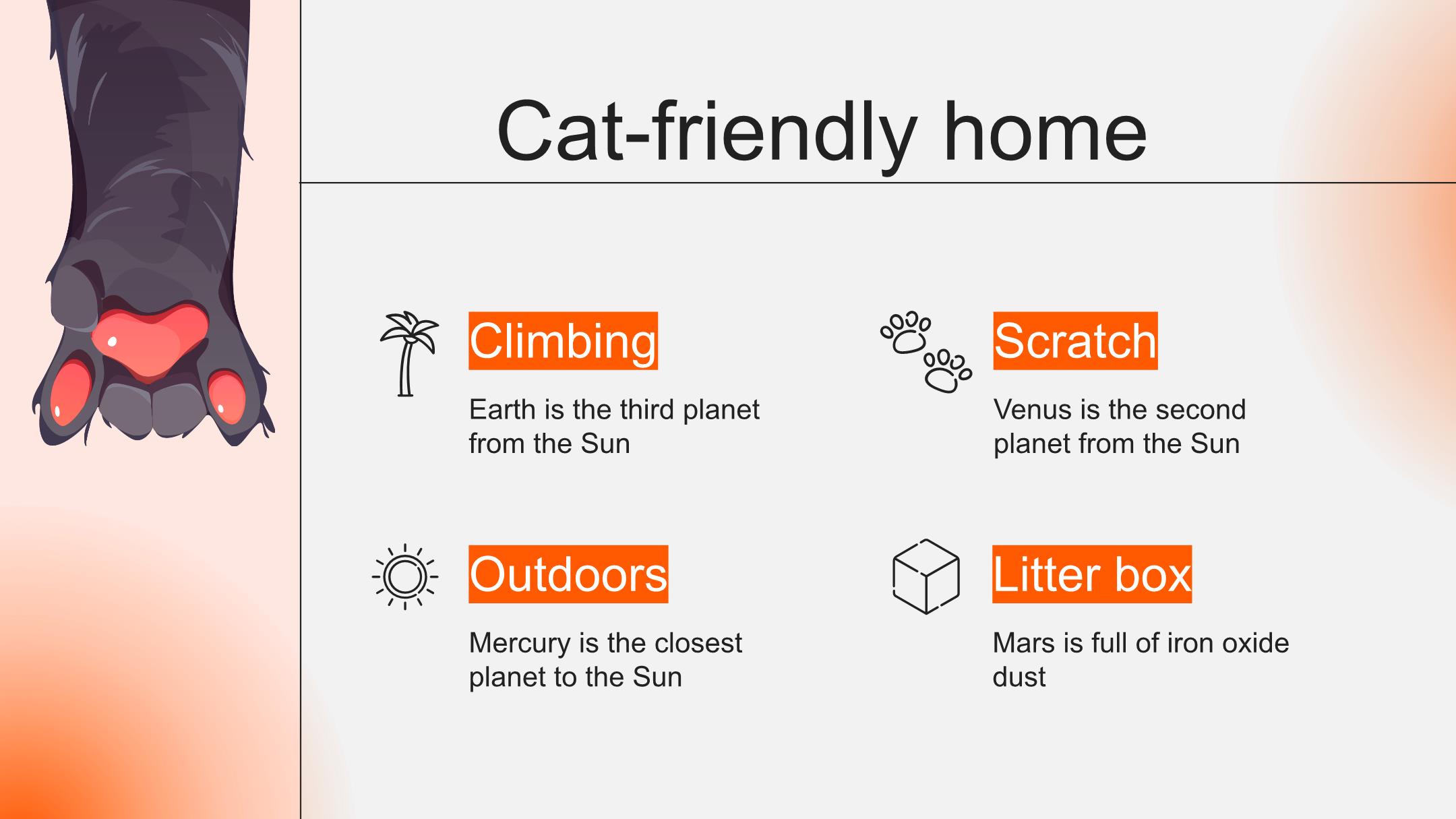 Cat-friendly home

Climbing

Earth is the third planet from the Sun

Scratch

Venus is the second planet from the Sun

Outdoors

Mercury is the closest planet to the Sun

Litter box

Mars is full of iron oxide dust